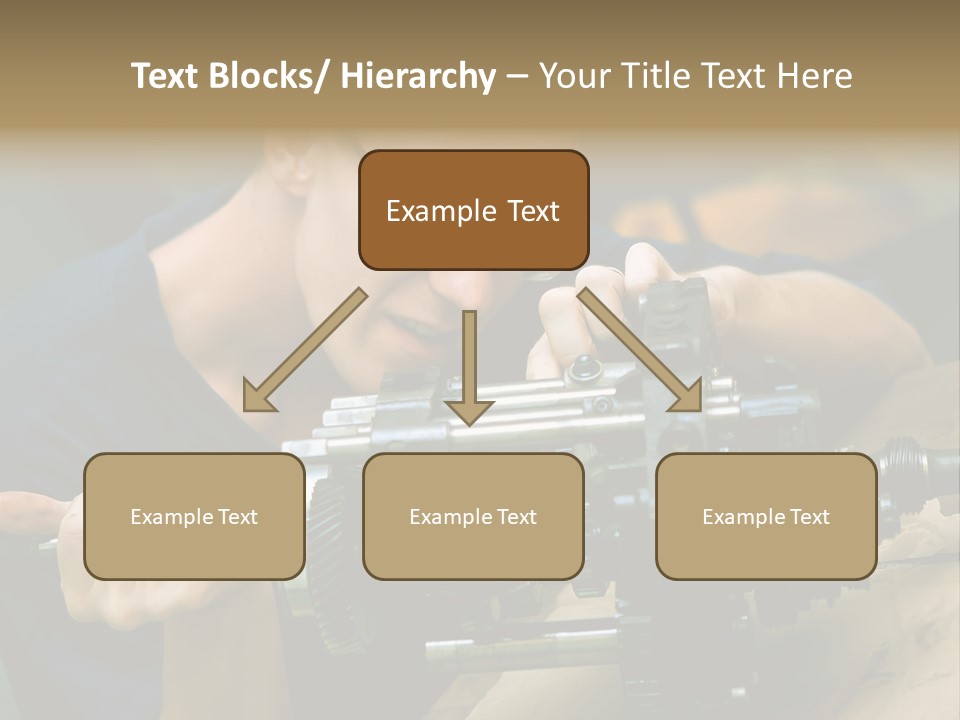 Text Blocks/ Hierarchy – Your Title Text Here

Example Text

Example Text

Example Text

Example Text